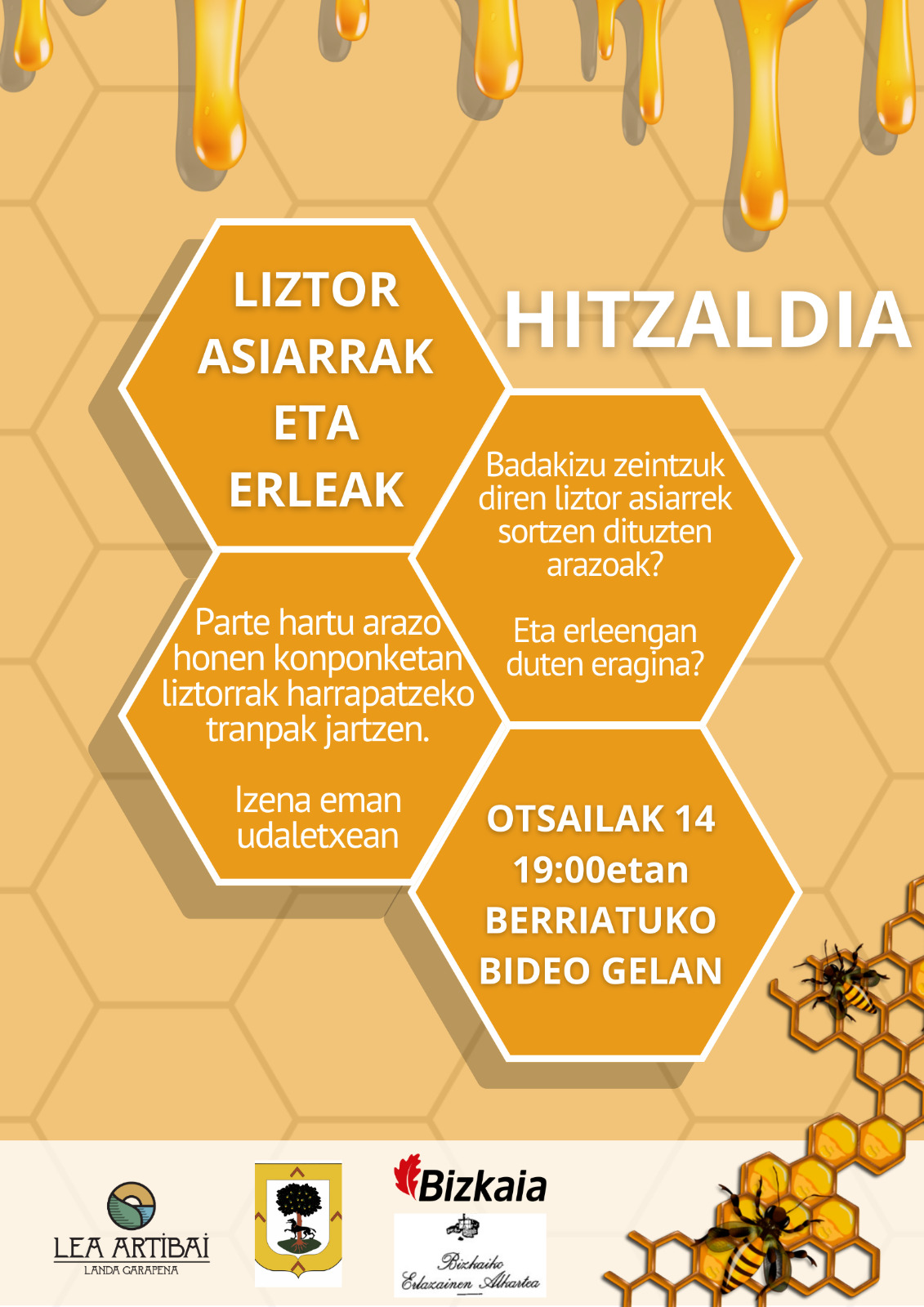 LIZTOR ASIARRAK ETA ERLEAK

HITZALDIA

Badakizu zeintzuk diren liztor asiarrek sortzen dituzten arazoak?

Eta erleengan duten eragina?

Parte hartu arazo honen konponketan liztorrak harrapatzeko tranpak jartzen.

Izena eman udaletxean

OTSAILAK 14
19:00etan
BERRIATUKO
BIDEO GELAN

LEA ARTIBAI
LANDA GARAPENA

Bizkaia

Bizkaiko Erlazainen Alkartea